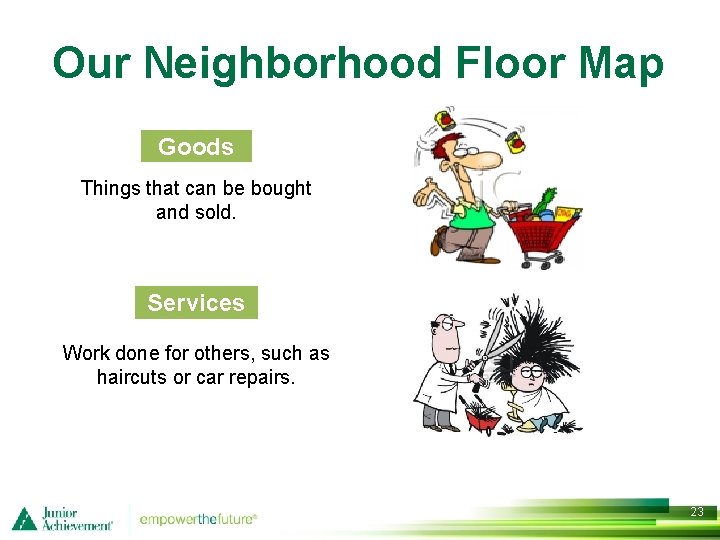 Our Neighborhood Floor Map

Goods

Things that can be bought and sold.

Services

Work done for others, such as haircuts or car repairs.

Junior Achievement® empowerthefuture®

23